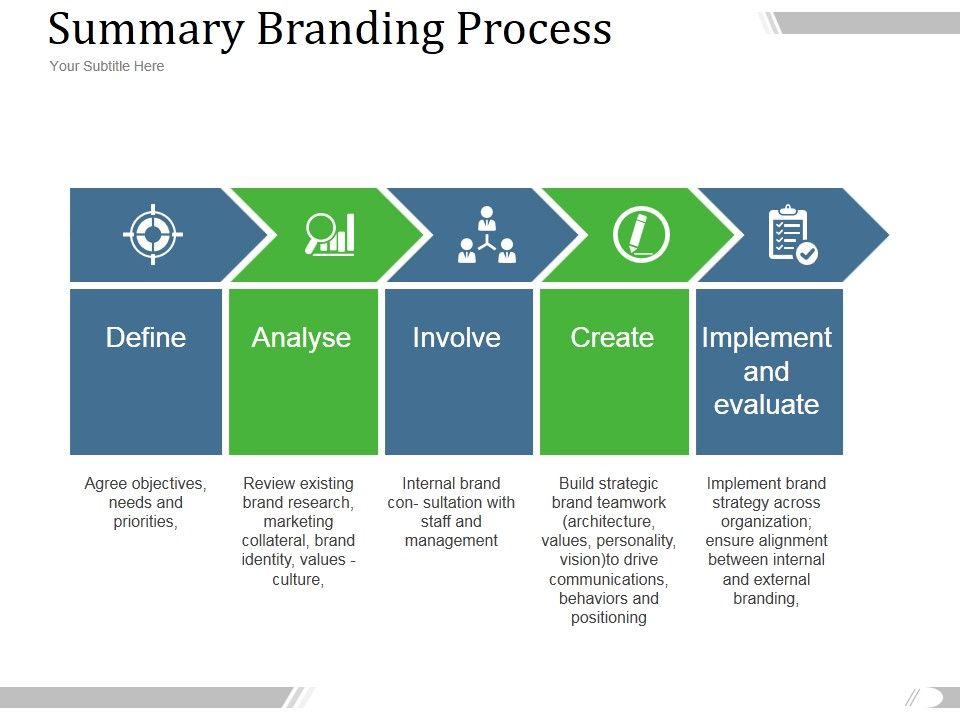 Summary Branding Process

Your Subtitle Here

Define

Agree objectives, needs and priorities,

Analyse

Review existing brand research, marketing collateral, brand identity, values - culture,

Involve

Internal brand con- sultation with staff and management

Create

Build strategic brand teamwork (architecture, values, personality, vision)to drive communications, behaviors and positioning

Implement and evaluate

Implement brand strategy across organization; ensure alignment between internal and external branding,